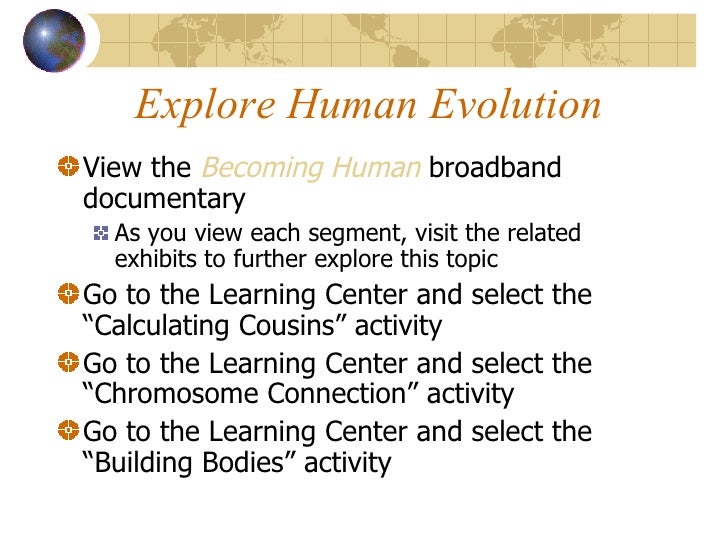 Explore Human Evolution

View the Becoming Human broadband documentary

As you view each segment, visit the related exhibits to further explore this topic

Go to the Learning Center and select the “Calculating Cousins” activity

Go to the Learning Center and select the “Chromosome Connection” activity

Go to the Learning Center and select the “Building Bodies” activity